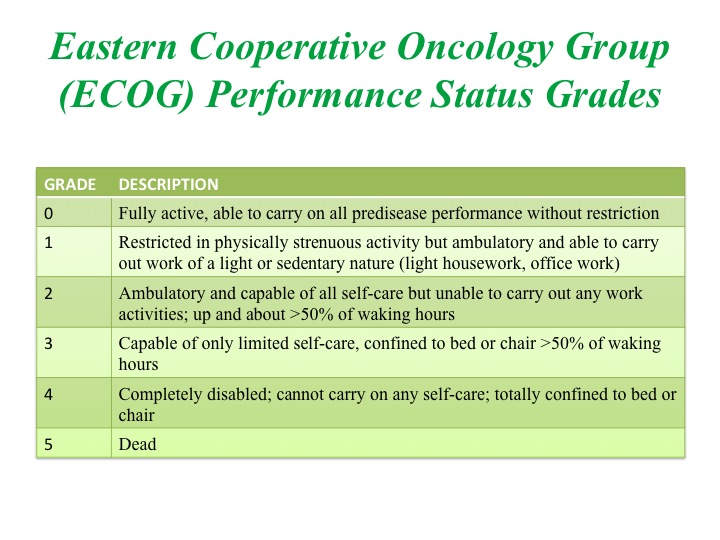 Eastern Cooperative Oncology Group (ECOG) Performance Status Grades

| GRADE | DESCRIPTION |
|---|---|
| 0 | Fully active, able to carry on all predisease performance without restriction |
| 1 | Restricted in physically strenuous activity but ambulatory and able to carry out work of a light or sedentary nature (light housework, office work) |
| 2 | Ambulatory and capable of all self-care but unable to carry out any work activities; up and about >50% of waking hours |
| 3 | Capable of only limited self-care, confined to bed or chair >50% of waking hours |
| 4 | Completely disabled; cannot carry on any self-care; totally confined to bed or chair |
| 5 | Dead |